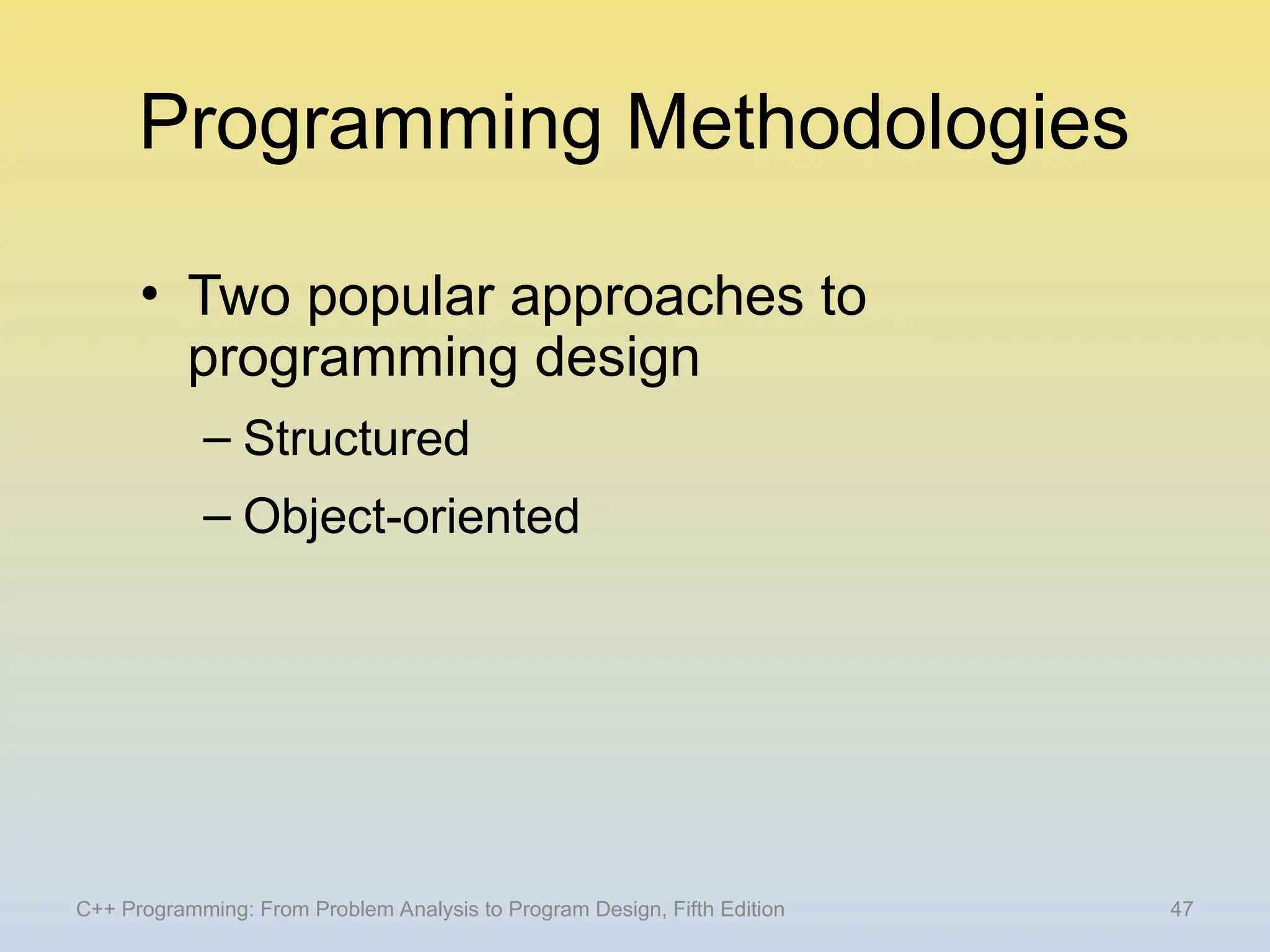 Programming Methodologies

• Two popular approaches to programming design

– Structured

– Object-oriented

C++ Programming: From Problem Analysis to Program Design, Fifth Edition

47